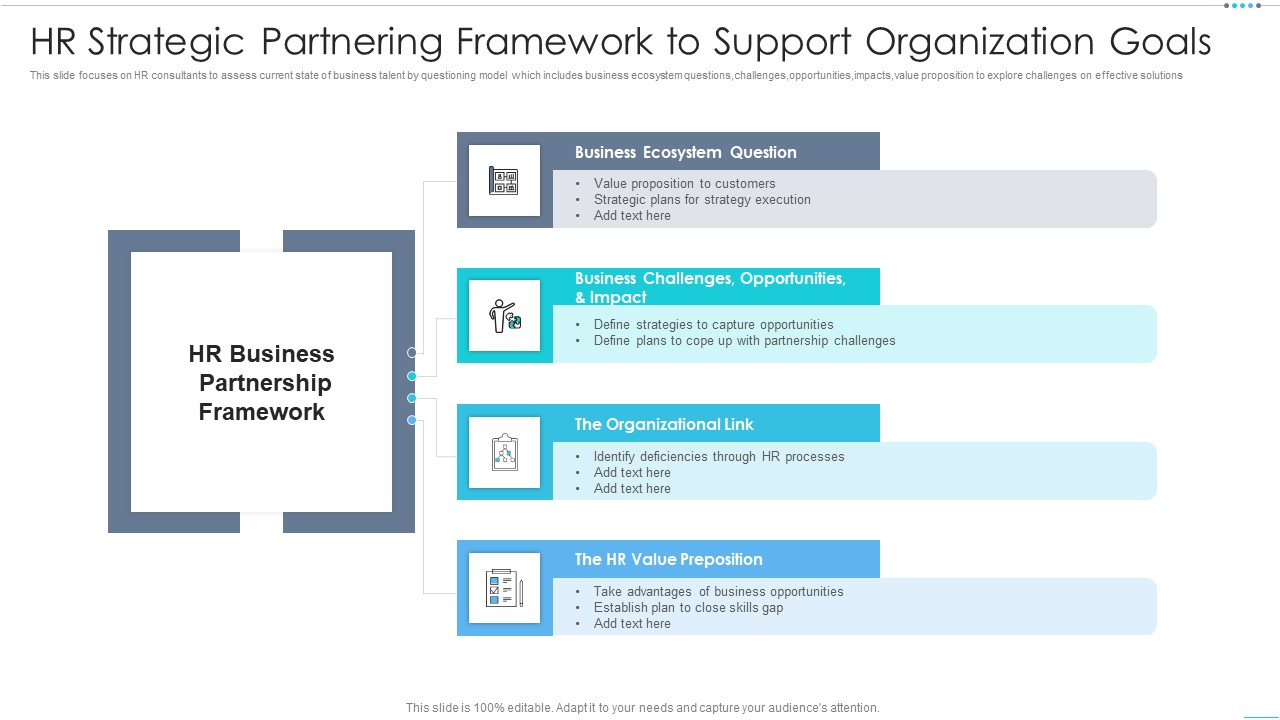 HR Strategic Partnering Framework to Support Organization Goals

This slide focuses on HR consultants to assess current state of business talent by questioning model which includes business ecosystem questions,challenges,opportunities,impacts,value proposition to explore challenges on effective solutions

HR Business Partnership Framework

Business Ecosystem Question
• Value proposition to customers
• Strategic plans for strategy execution
• Add text here

Business Challenges, Opportunities, & Impact
• Define strategies to capture opportunities
• Define plans to cope up with partnership challenges

The Organizational Link
• Identify deficiencies through HR processes
• Add text here
• Add text here

The HR Value Preposition
• Take advantages of business opportunities
• Establish plan to close skills gap
• Add text here

This slide is 100% editable. Adapt it to your needs and capture your audience's attention.